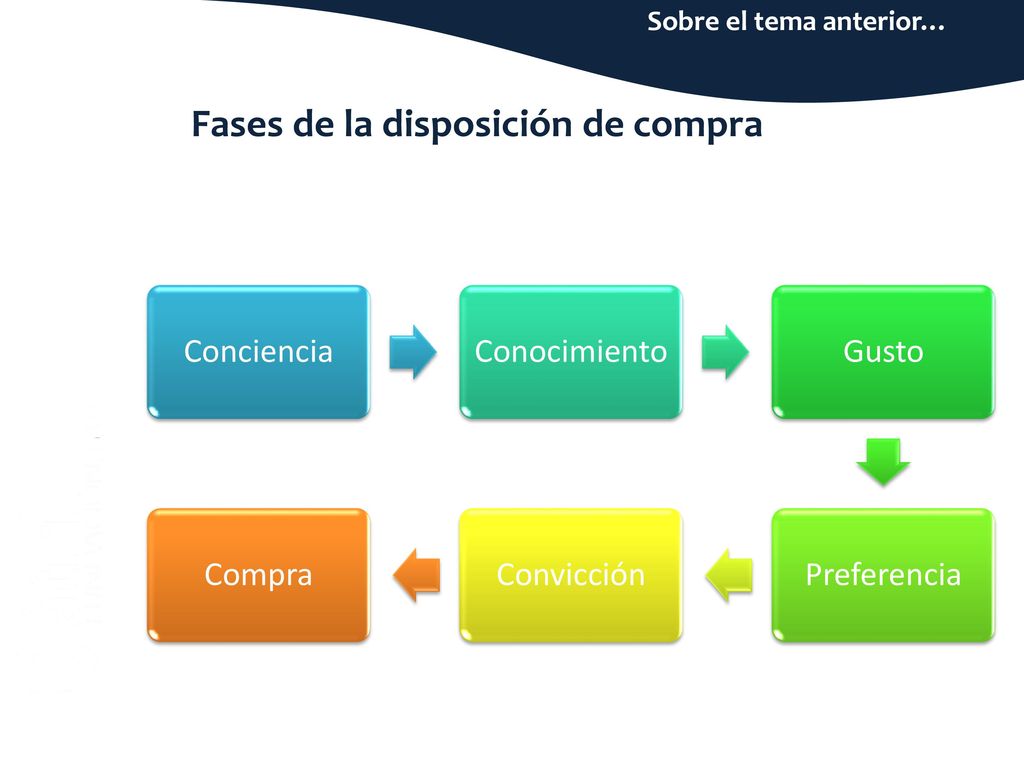 Sobre el tema anterior…

Fases de la disposición de compra

Conciencia

Conocimiento

Gusto

Preferencia

Convicción

Compra